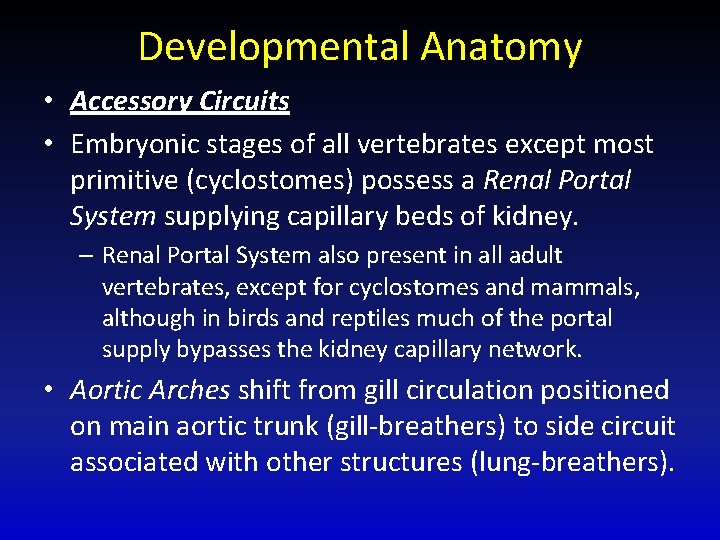 Developmental Anatomy

• Accessory Circuits

• Embryonic stages of all vertebrates except most primitive (cyclostomes) possess a Renal Portal System supplying capillary beds of kidney.

– Renal Portal System also present in all adult vertebrates, except for cyclostomes and mammals, although in birds and reptiles much of the portal supply bypasses the kidney capillary network.

• Aortic Arches shift from gill circulation positioned on main aortic trunk (gill-breathers) to side circuit associated with other structures (lung-breathers).